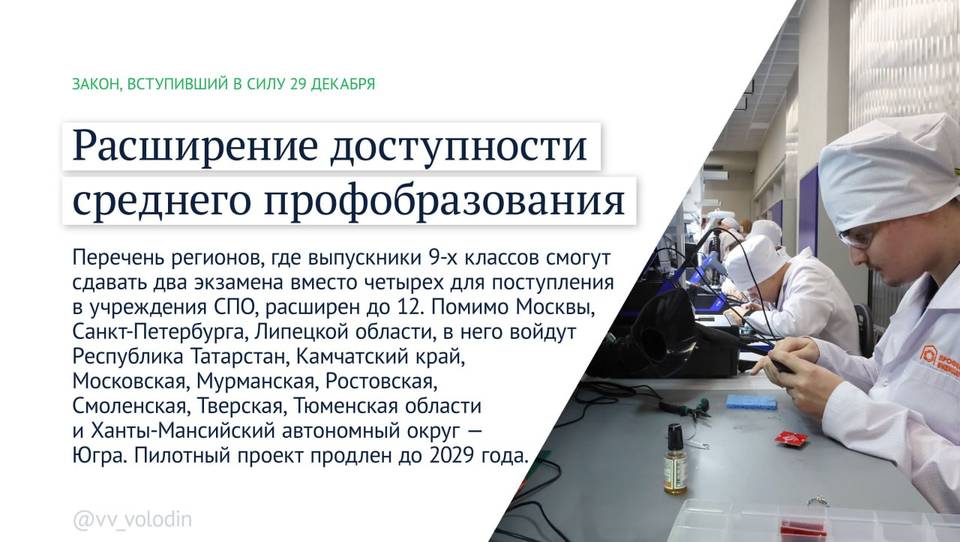 ЗАКОН, ВСТУПИВШИЙ В СИЛУ 29 ДЕКАБРЯ

Расширение доступности среднего профобразования

Перечень регионов, где выпускники 9-х классов смогут сдавать два экзамена вместо четырех для поступления в учреждения СПО, расширен до 12. Помимо Москвы, Санкт-Петербурга, Липецкой области, в него войдут Республика Татарстан, Камчатский край, Московская, Мурманская, Ростовская, Смоленская, Тверская, Тюменская области и Ханты-Мансийский автономный округ — Югра. Пилотный проект продлен до 2029 года.

@vv_volodin